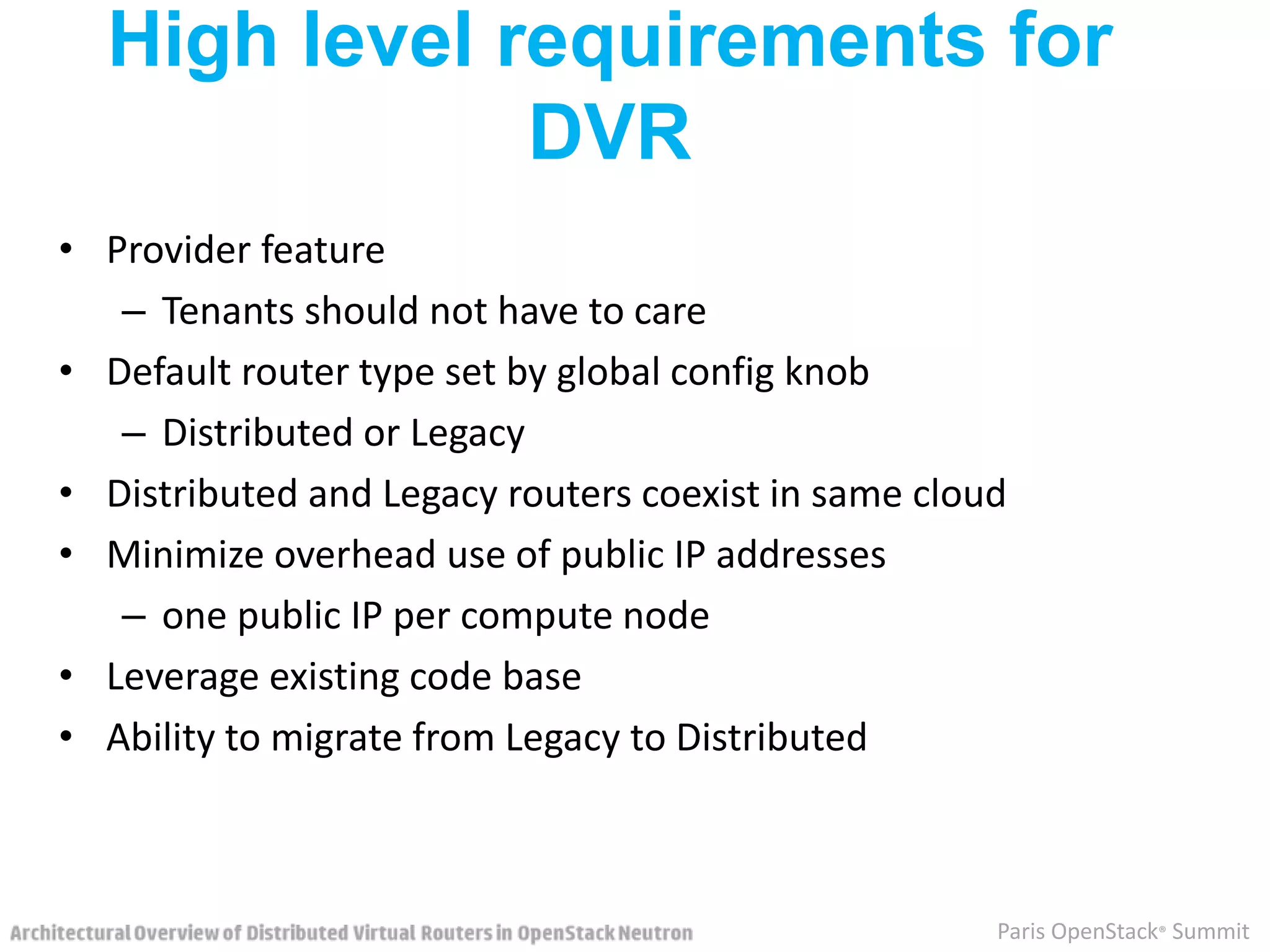 High level requirements for DVR

• Provider feature
  – Tenants should not have to care
• Default router type set by global config knob
  – Distributed or Legacy
• Distributed and Legacy routers coexist in same cloud
• Minimize overhead use of public IP addresses
  – one public IP per compute node
• Leverage existing code base
• Ability to migrate from Legacy to Distributed

Architectural Overview of Distributed Virtual Routers in OpenStack Neutron

Paris OpenStack® Summit